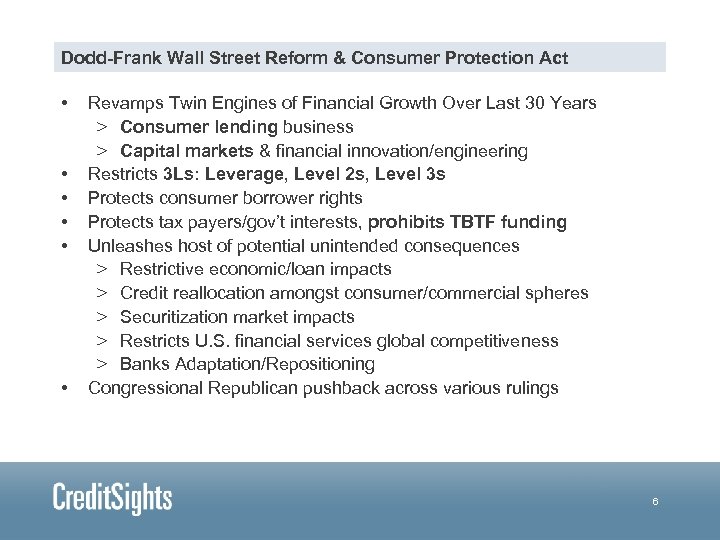 Dodd-Frank Wall Street Reform & Consumer Protection Act

• Revamps Twin Engines of Financial Growth Over Last 30 Years
> Consumer lending business
> Capital markets & financial innovation/engineering
• Restricts 3Ls: Leverage, Level 2s, Level 3s
• Protects consumer borrower rights
• Protects tax payers/gov't interests, prohibits TBTF funding
• Unleashes host of potential unintended consequences
> Restrictive economic/loan impacts
> Credit reallocation amongst consumer/commercial spheres
> Securitization market impacts
> Restricts U.S. financial services global competitiveness
> Banks Adaptation/Repositioning
• Congressional Republican pushback across various rulings

CreditSights

6